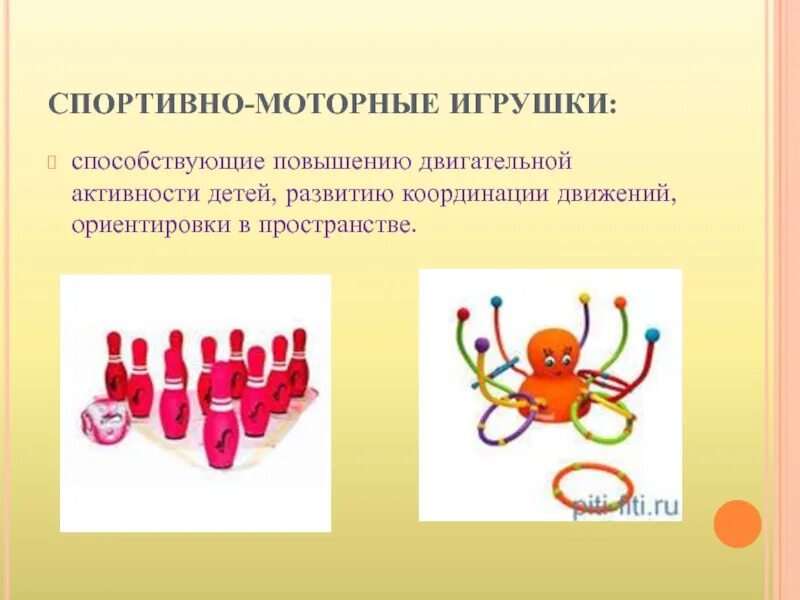 СПОРТИВНО-МОТОРНЫЕ ИГРУШКИ:

способствующие повышению двигательной активности детей, развитию координации движений, ориентировки в пространстве.

piti-fiti.ru